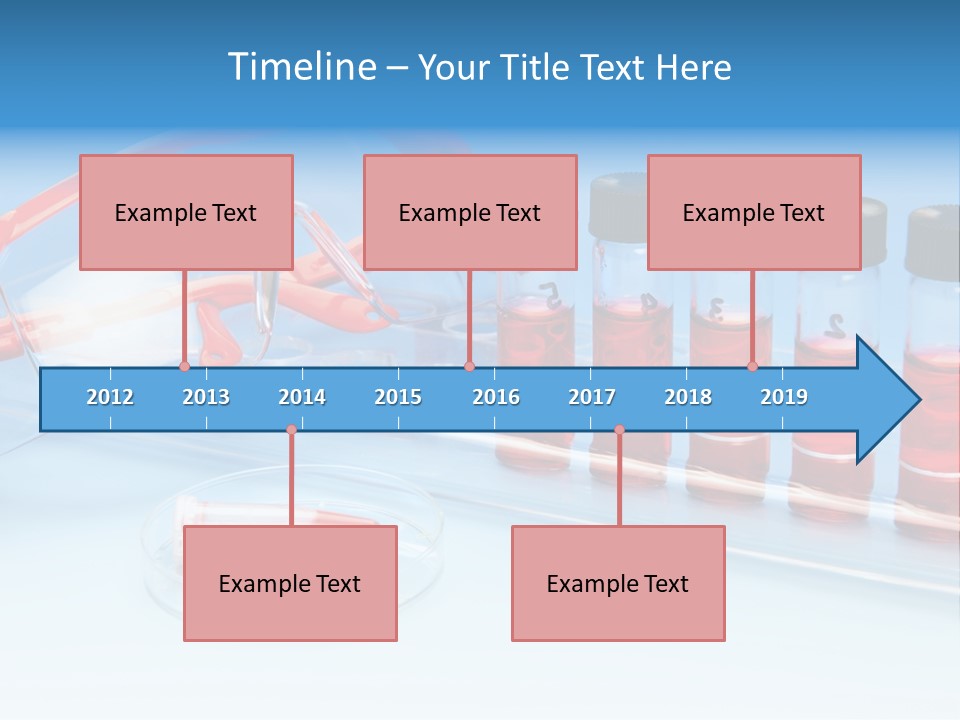 Timeline – Your Title Text Here

Example Text

Example Text

Example Text

2012 2013 2014 2015 2016 2017 2018 2019

Example Text

Example Text